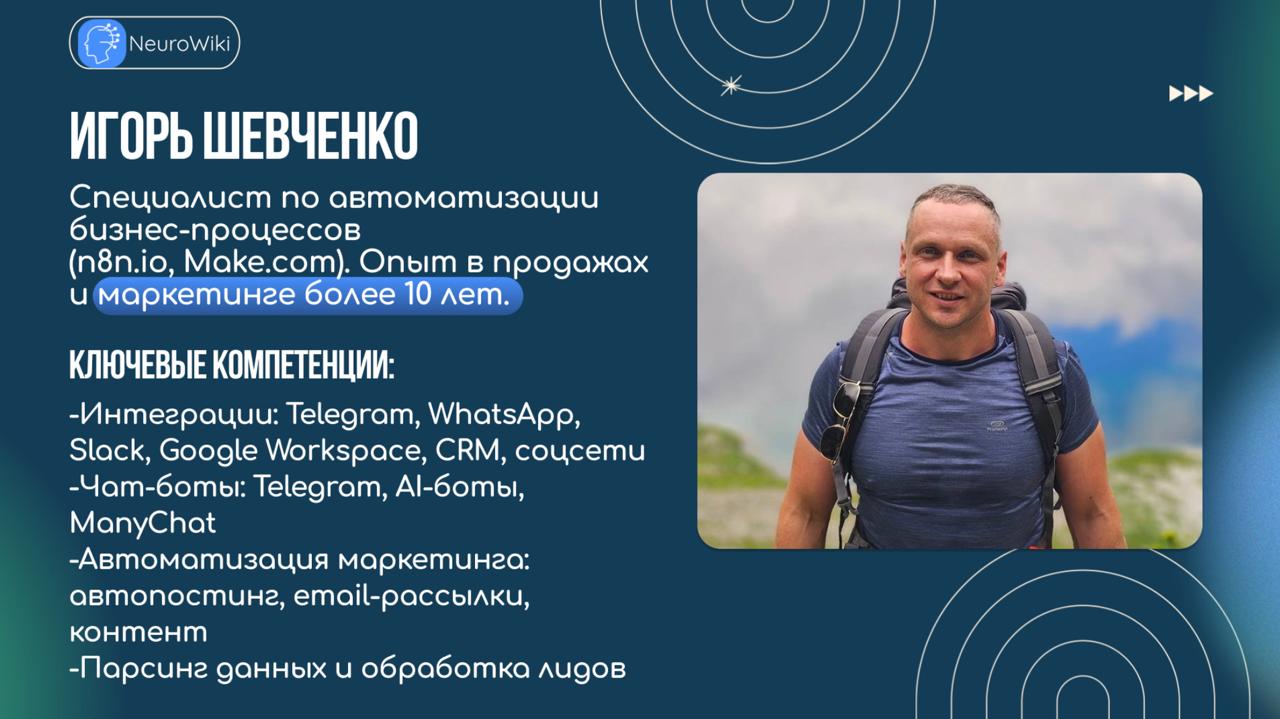 NeuroWiki

ИГОРЬ ШЕВЧЕНКО

Специалист по автоматизации бизнес-процессов (n8n.io, Make.com). Опыт в продажах и маркетинге более 10 лет.

КЛЮЧЕВЫЕ КОМПЕТЕНЦИИ:

-Интеграции: Telegram, WhatsApp, Slack, Google Workspace, CRM, соцсети
-Чат-боты: Telegram, AI-боты, ManyChat
-Автоматизация маркетинга: автопостинг, email-рассылки, контент
-Парсинг данных и обработка лидов